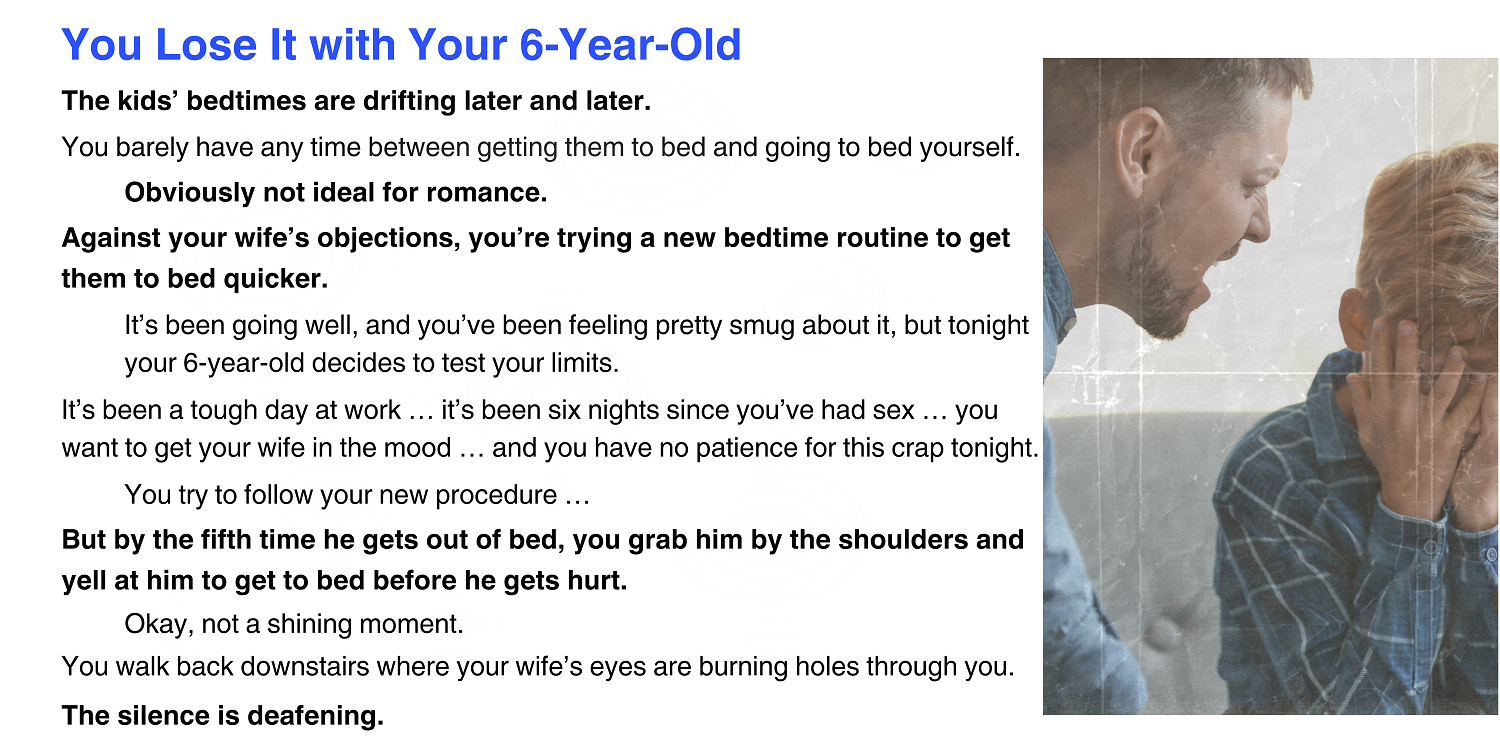 You Lose It with Your 6-Year-Old

The kids' bedtimes are drifting later and later.

You barely have any time between getting them to bed and going to bed yourself.

Obviously not ideal for romance.

Against your wife's objections, you're trying a new bedtime routine to get them to bed quicker.

It's been going well, and you've been feeling pretty smug about it, but tonight your 6-year-old decides to test your limits.

It's been a tough day at work … it's been six nights since you've had sex … you want to get your wife in the mood … and you have no patience for this crap tonight.

You try to follow your new procedure …

But by the fifth time he gets out of bed, you grab him by the shoulders and yell at him to get to bed before he gets hurt.

Okay, not a shining moment.

You walk back downstairs where your wife's eyes are burning holes through you.

The silence is deafening.